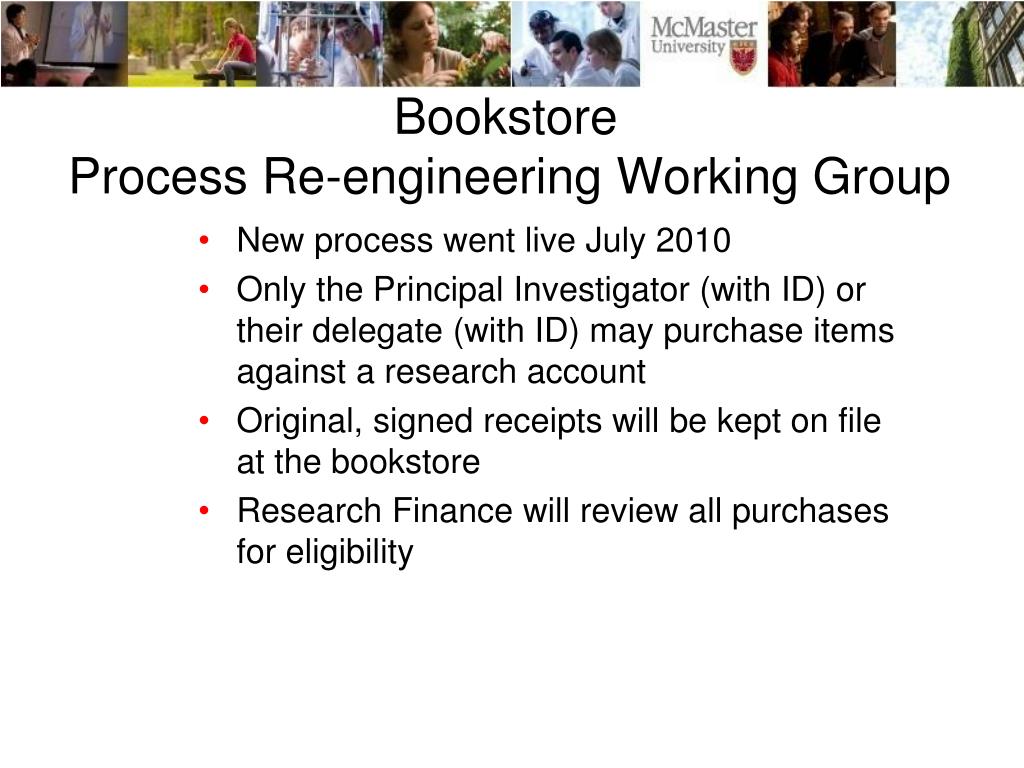 McMaster University

Bookstore
Process Re-engineering Working Group

• New process went live July 2010
• Only the Principal Investigator (with ID) or their delegate (with ID) may purchase items against a research account
• Original, signed receipts will be kept on file at the bookstore
• Research Finance will review all purchases for eligibility